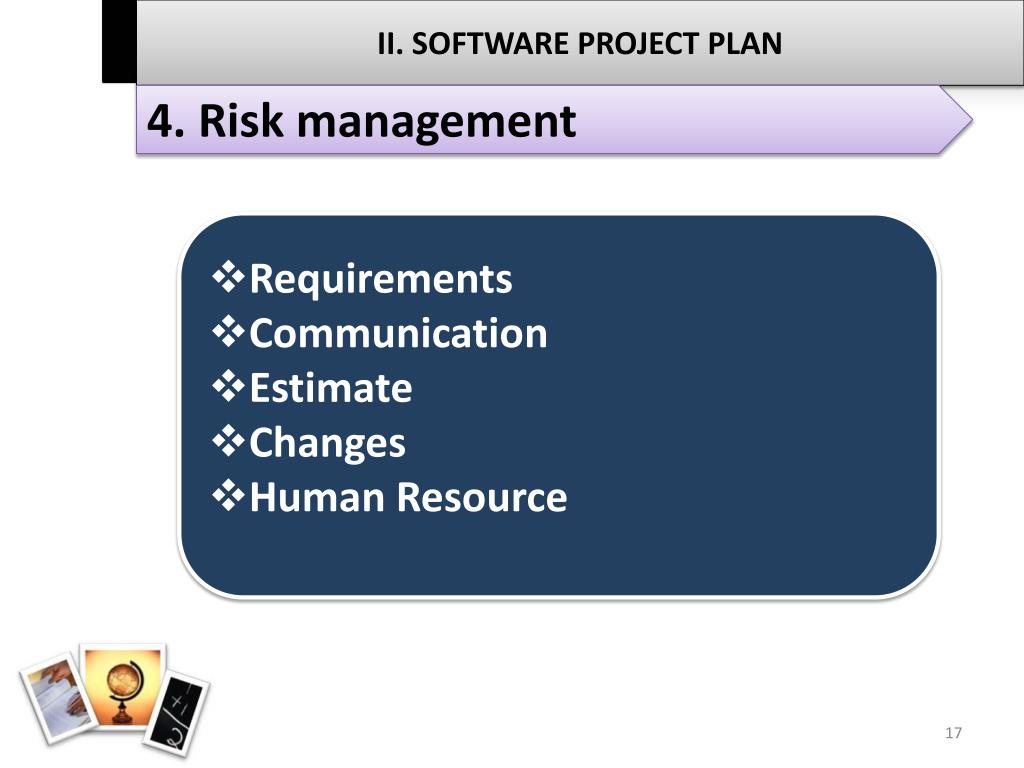 II. SOFTWARE PROJECT PLAN

4. Risk management

❖Requirements
❖Communication
❖Estimate
❖Changes
❖Human Resource

17